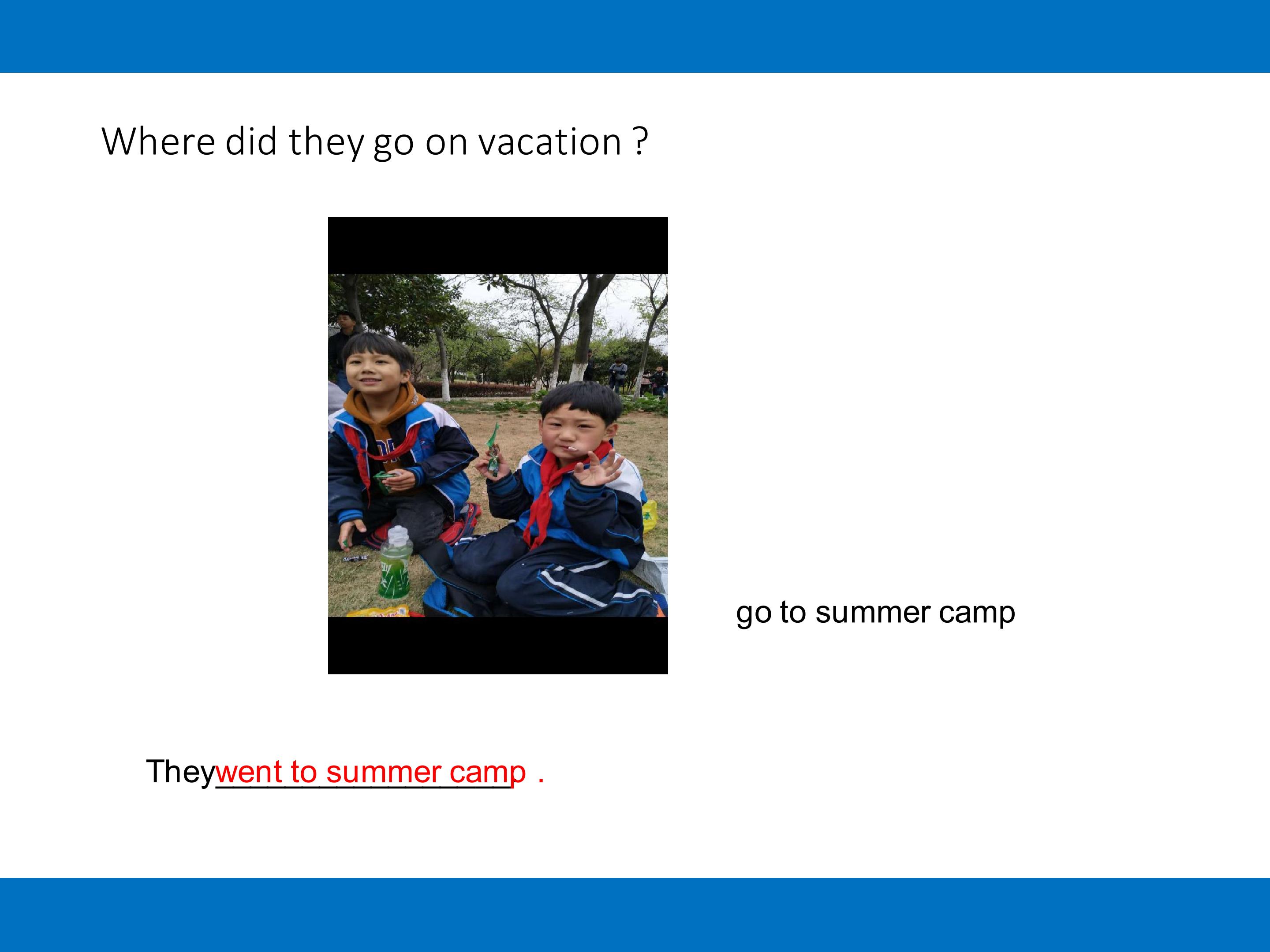 Where did they go on vacation ?

go to summer camp

They went to summer camp .